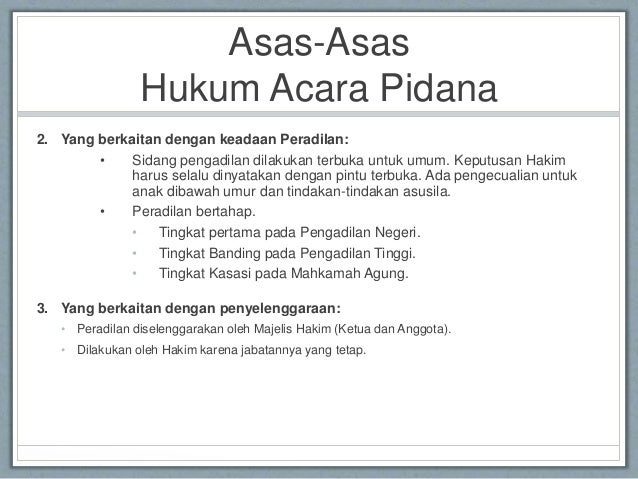 Asas-Asas
Hukum Acara Pidana

2. Yang berkaitan dengan keadaan Peradilan:

• Sidang pengadilan dilakukan terbuka untuk umum. Keputusan Hakim harus selalu dinyatakan dengan pintu terbuka. Ada pengecualian untuk anak dibawah umur dan tindakan-tindakan asusila.

• Peradilan bertahap.

• Tingkat pertama pada Pengadilan Negeri.

• Tingkat Banding pada Pengadilan Tinggi.

• Tingkat Kasasi pada Mahkamah Agung.

3. Yang berkaitan dengan penyelenggaraan:

• Peradilan diselenggarakan oleh Majelis Hakim (Ketua dan Anggota).

• Dilakukan oleh Hakim karena jabatannya yang tetap.